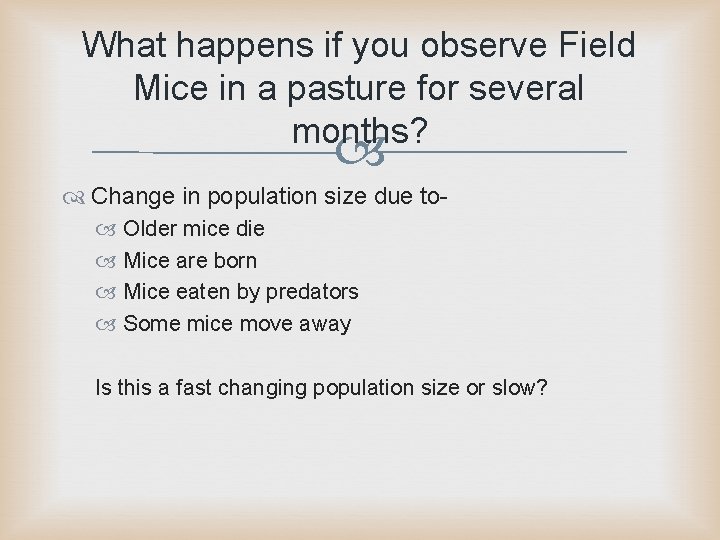 What happens if you observe Field Mice in a pasture for several months?

Change in population size due to-
Older mice die
Mice are born
Mice eaten by predators
Some mice move away

Is this a fast changing population size or slow?